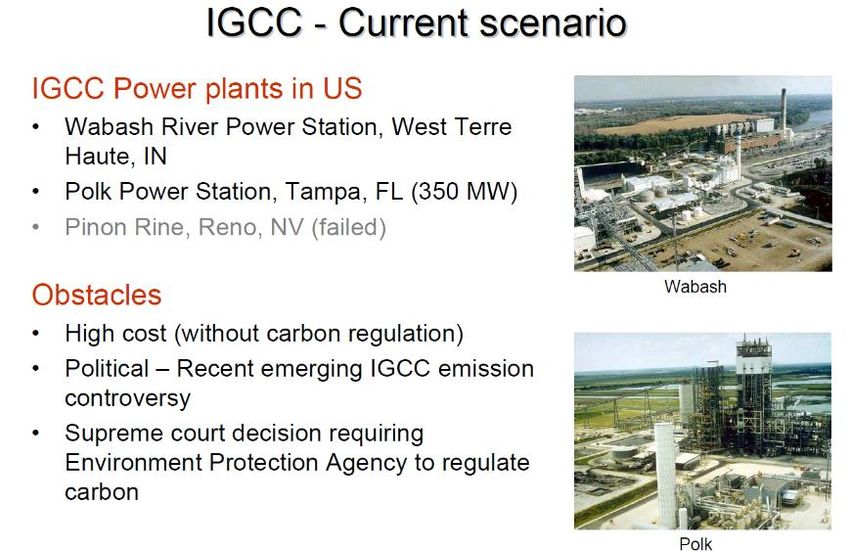 IGCC - Current scenario

IGCC Power plants in US

• Wabash River Power Station, West Terre Haute, IN
• Polk Power Station, Tampa, FL (350 MW)
• Pinon Rine, Reno, NV (failed)

Obstacles

• High cost (without carbon regulation)
• Political – Recent emerging IGCC emission controversy
• Supreme court decision requiring Environment Protection Agency to regulate carbon

Wabash

Polk